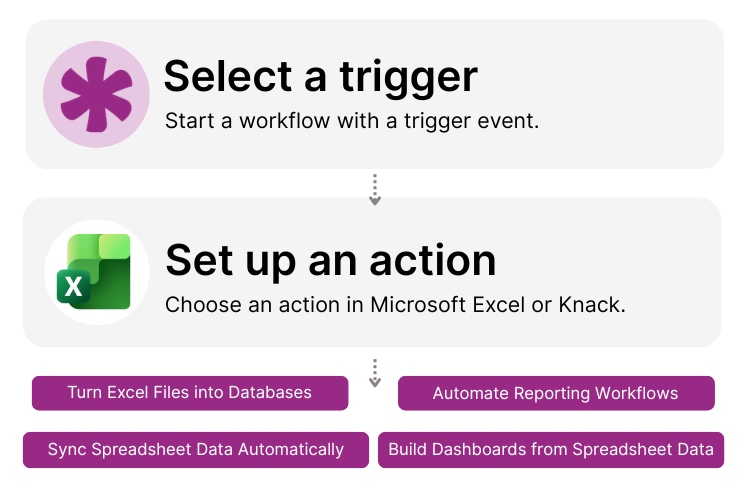 Select a trigger
Start a workflow with a trigger event.

X

Set up an action
Choose an action in Microsoft Excel or Knack.

Turn Excel Files into Databases

Automate Reporting Workflows

Sync Spreadsheet Data Automatically

Build Dashboards from Spreadsheet Data